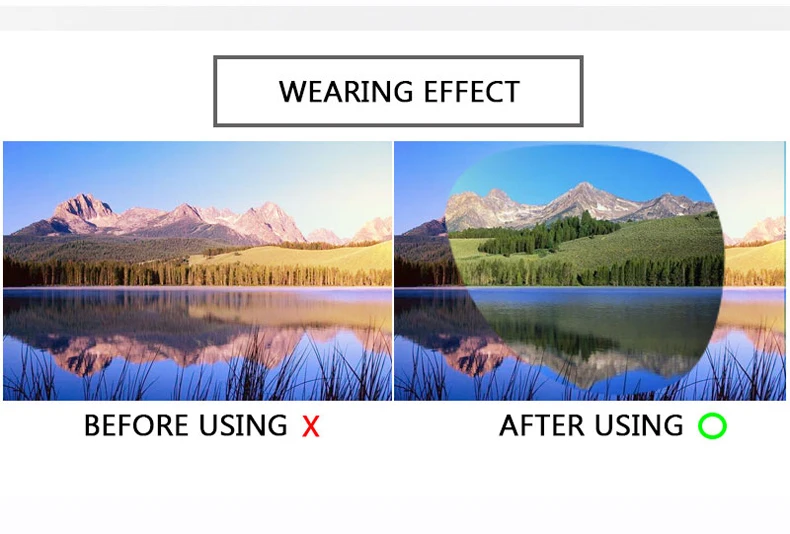 WEARING EFFECT

BEFORE USING X

AFTER USING O